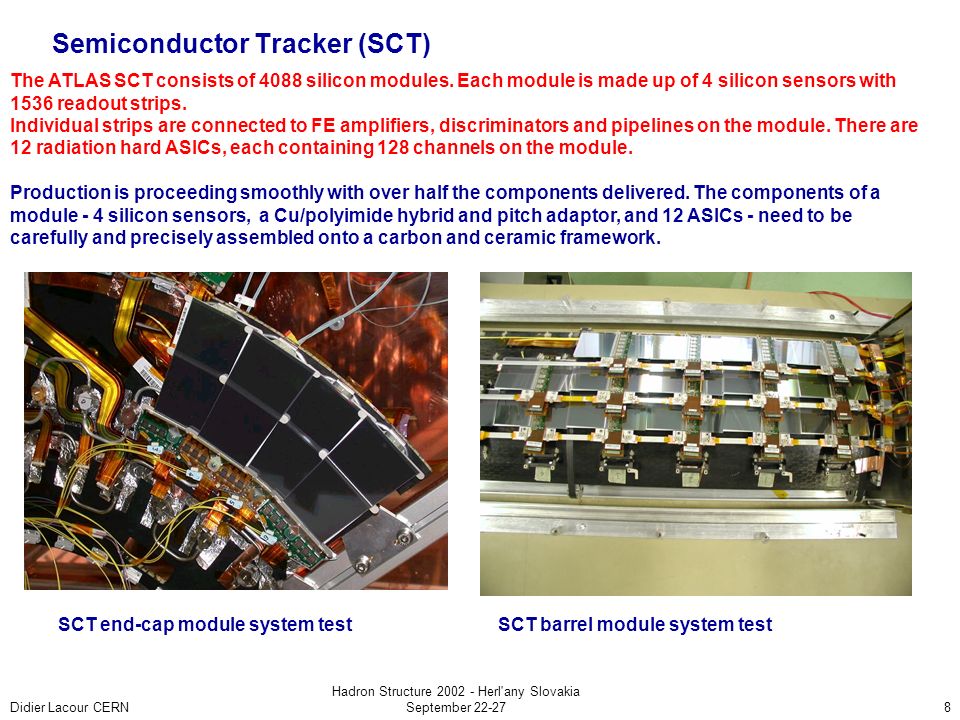 Semiconductor Tracker (SCT)

The ATLAS SCT consists of 4088 silicon modules. Each module is made up of 4 silicon sensors with 1536 readout strips.
Individual strips are connected to FE amplifiers, discriminators and pipelines on the module. There are 12 radiation hard ASICs, each containing 128 channels on the module.

Production is proceeding smoothly with over half the components delivered. The components of a module - 4 silicon sensors, a Cu/polyimide hybrid and pitch adaptor, and 12 ASICs - need to be carefully and precisely assembled onto a carbon and ceramic framework.

SCT end-cap module system test

SCT barrel module system test

Didier Lacour CERN

Hadron Structure 2002 - Herl'any Slovakia
September 22-27

8